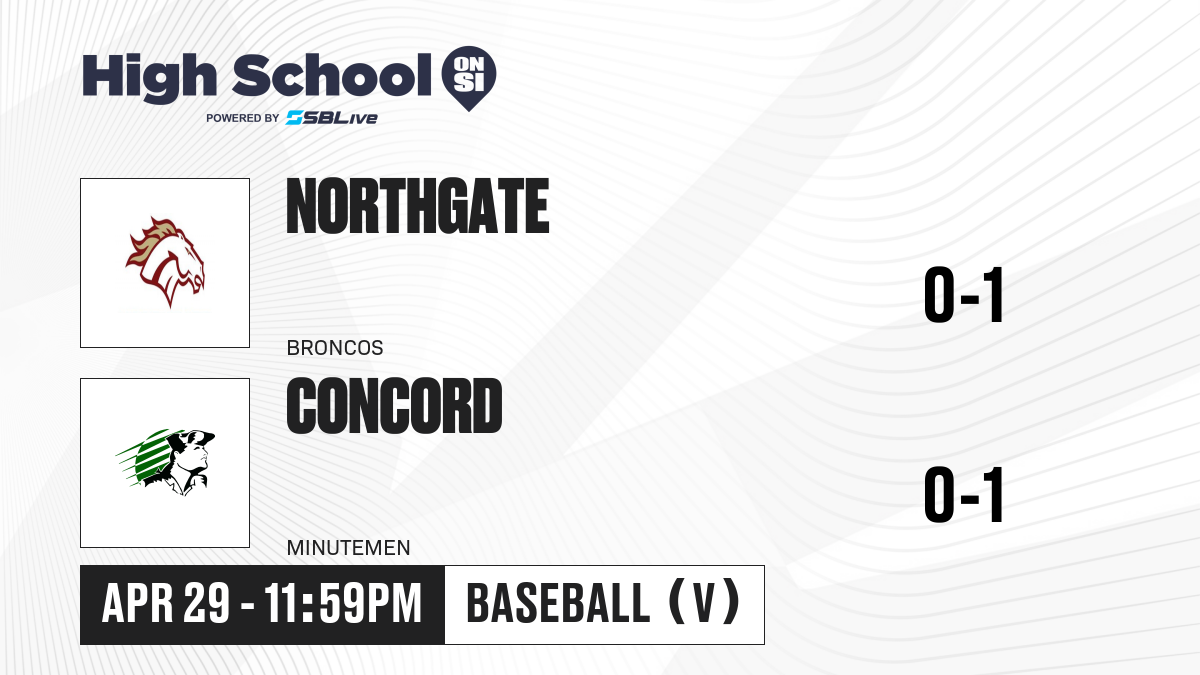 High School ON SI
POWERED BY SBLive

NORTHGATE
BRONCOS
0-1

CONCORD
MINUTEMEN
0-1

APR 29 - 11:59PM
BASEBALL (V)